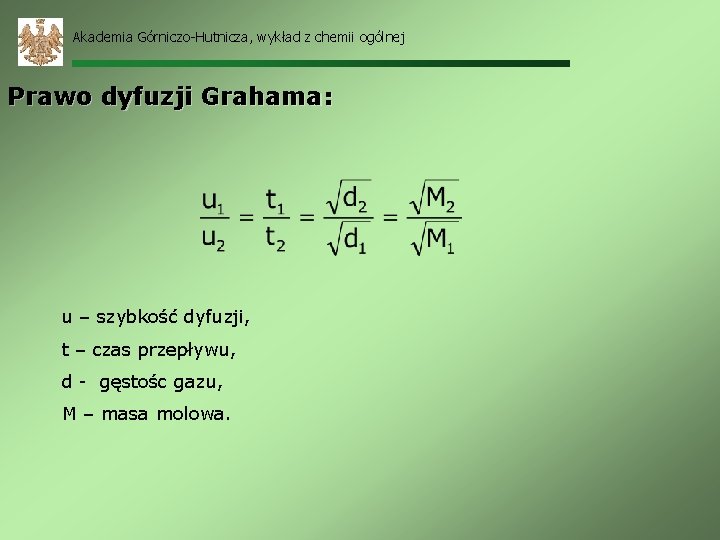 Akademia Górniczo-Hutnicza, wykład z chemii ogólnej

Prawo dyfuzji Grahama:

$\frac{u_1}{u_2} = \frac{t_1}{t_2} = \frac{\sqrt{d_2}}{\sqrt{d_1}} = \frac{\sqrt{M_2}}{\sqrt{M_1}}$

u – szybkość dyfuzji,

t – czas przepływu,

d - gęstośc gazu,

M – masa molowa.